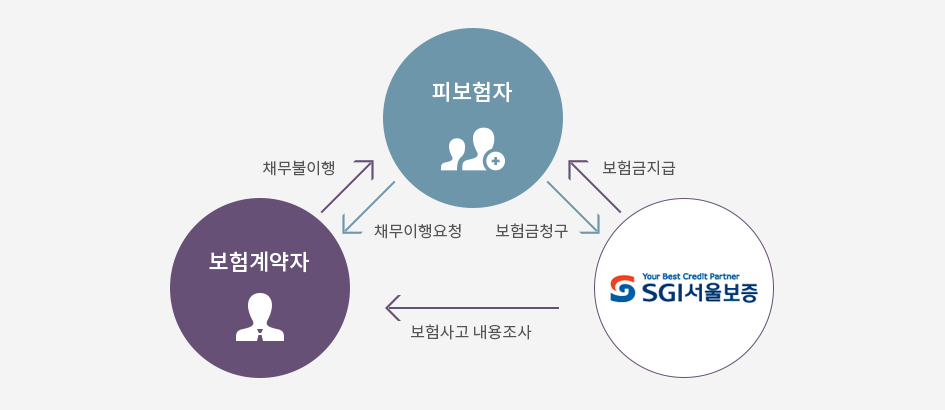 피보험자

채무불이행

보험금지급

채무이행요청

보험금청구

보험계약자

Your Best Credit Partner
SGI서울보증

보험사고 내용조사